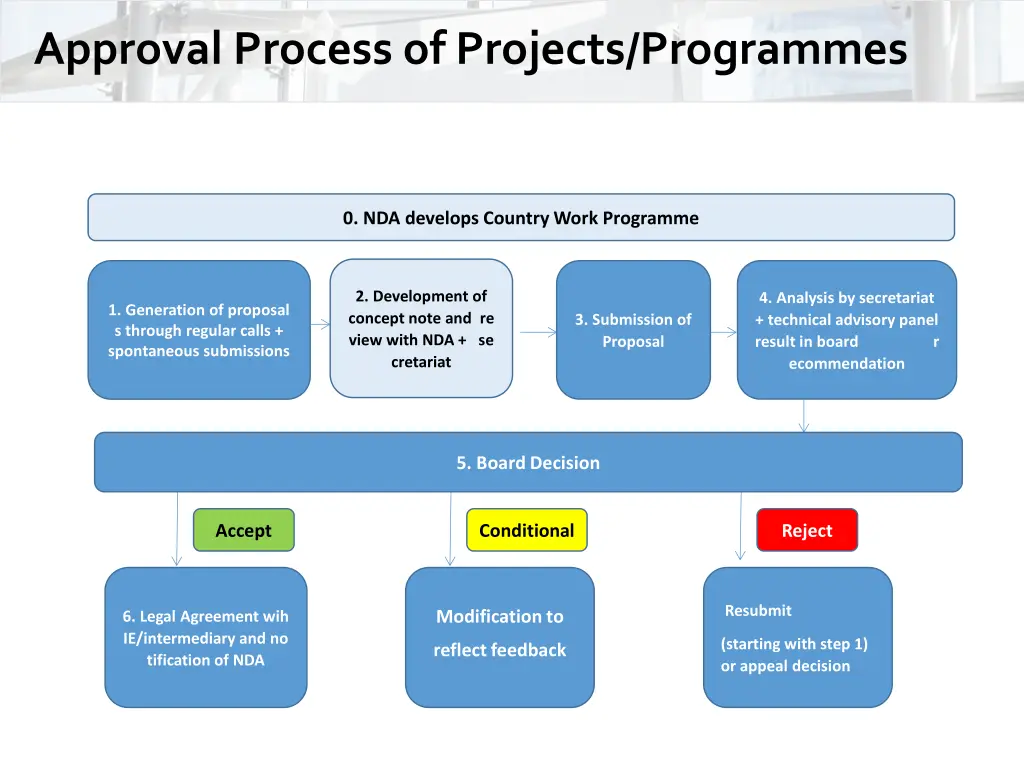 Approval Process of Projects/Programmes

0. NDA develops Country Work Programme

1. Generation of proposal s through regular calls + spontaneous submissions

2. Development of concept note and re view with NDA + se cretariat

3. Submission of Proposal

4. Analysis by secretariat + technical advisory panel result in board r ecommendation

5. Board Decision

Accept

Conditional

Reject

6. Legal Agreement wih IE/intermediary and no tification of NDA

Modification to reflect feedback

Resubmit

(starting with step 1) or appeal decision